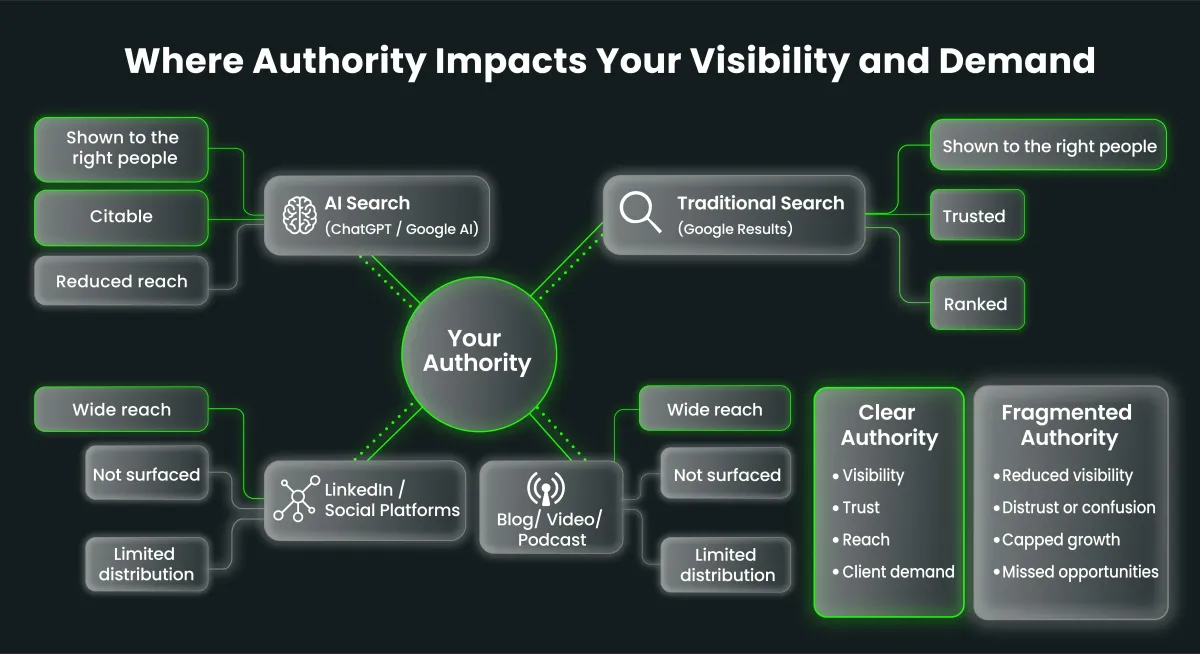 Where Authority Impacts Your Visibility and Demand

Shown to the right people

Citable

Reduced reach

AI Search
(ChatGPT / Google AI)

Traditional Search
(Google Results)

Shown to the right people

Trusted

Ranked

Your Authority

Wide reach

Not surfaced

Limited distribution

LinkedIn / Social Platforms

Blog/ Video/ Podcast

Wide reach

Not surfaced

Limited distribution

Clear Authority
• Visibility
• Trust
• Reach
• Client demand

Fragmented Authority
• Reduced visibility
• Distrust or confusion
• Capped growth
• Missed opportunities